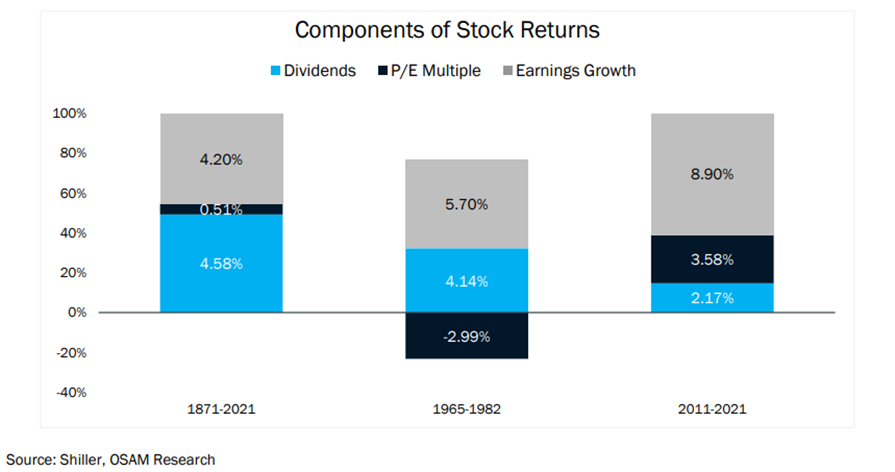 Components of Stock Returns

Dividends P/E Multiple Earnings Growth

100%
80%
60%
40%
20%
0%
-20%
-40%

4.20%
0.51%
4.58%

5.70%
4.14%
-2.99%

8.90%
3.58%
2.17%

1871-2021
1965-1982
2011-2021

Source: Shiller, OSAM Research